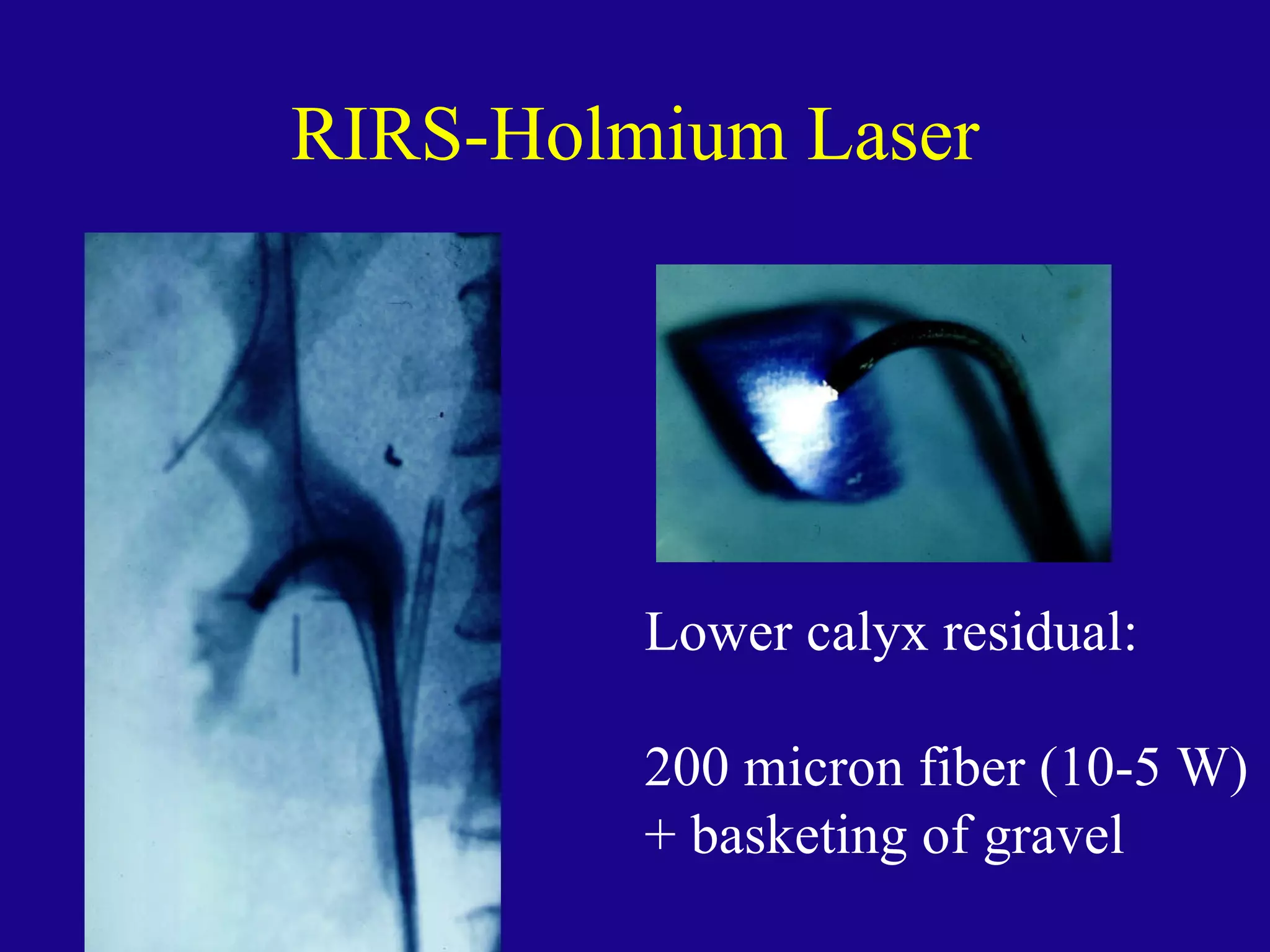 RIRS-Holmium Laser

Lower calyx residual:

200 micron fiber (10-5 W)
+ basketing of gravel